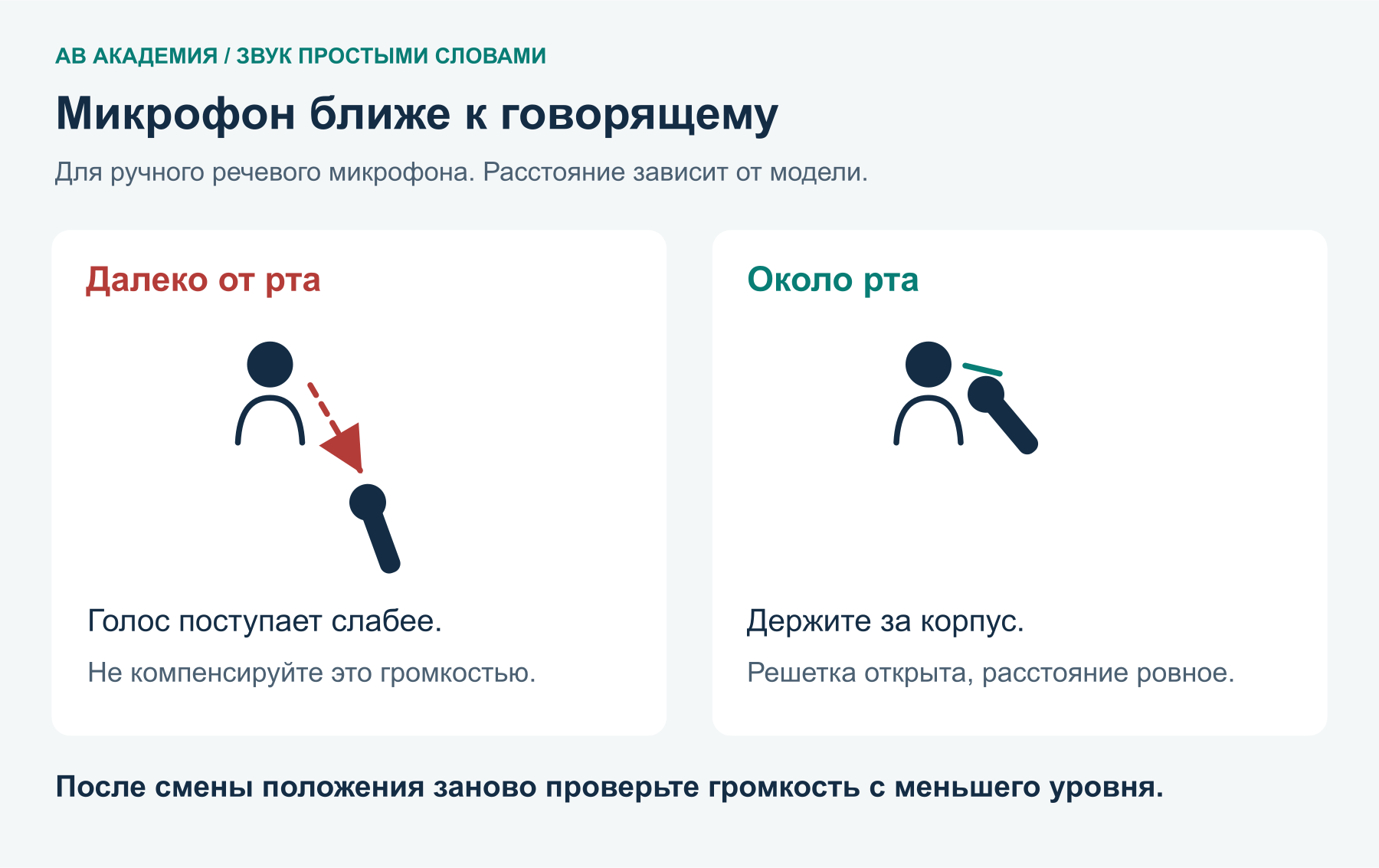 АВ АКАДЕМИЯ / ЗВУК ПРОСТЫМИ СЛОВАМИ

Микрофон ближе к говорящему

Для ручного речевого микрофона. Расстояние зависит от модели.

Далеко от рта

Голос поступает слабее.

Не компенсируйте это громкостью.

Около рта

Держите за корпус.

Решетка открыта, расстояние ровное.

После смены положения заново проверьте громкость с меньшего уровня.